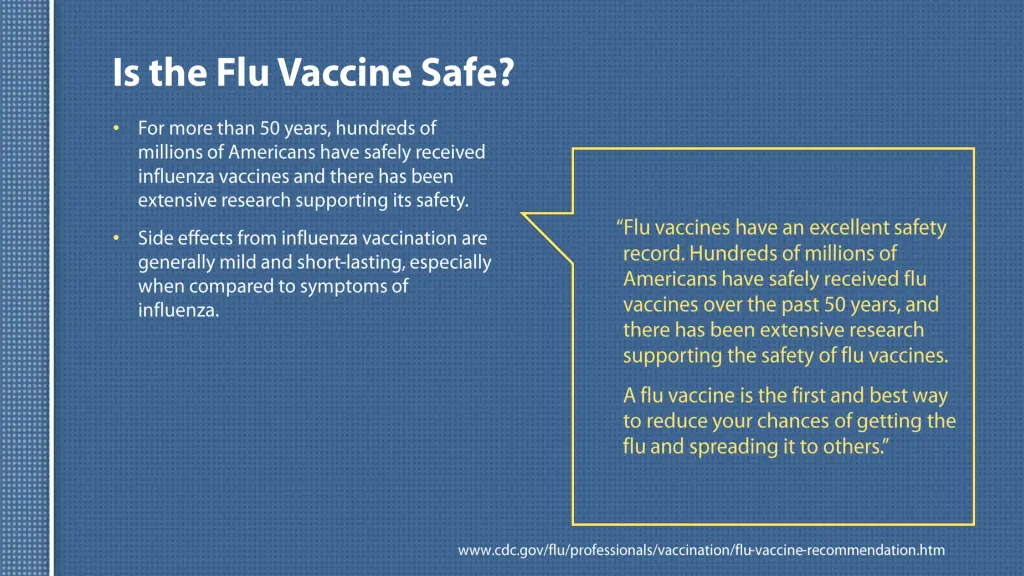 Is the Flu Vaccine Safe?

• For more than 50 years, hundreds of millions of Americans have safely received influenza vaccines and there has been extensive research supporting its safety.

• Side effects from influenza vaccination are generally mild and short-lasting, especially when compared to symptoms of influenza.

“Flu vaccines have an excellent safety record. Hundreds of millions of Americans have safely received flu vaccines over the past 50 years, and there has been extensive research supporting the safety of flu vaccines.

A flu vaccine is the first and best way to reduce your chances of getting the flu and spreading it to others.”

www.cdc.gov/flu/professionals/vaccination/flu-vaccine-recommendation.htm